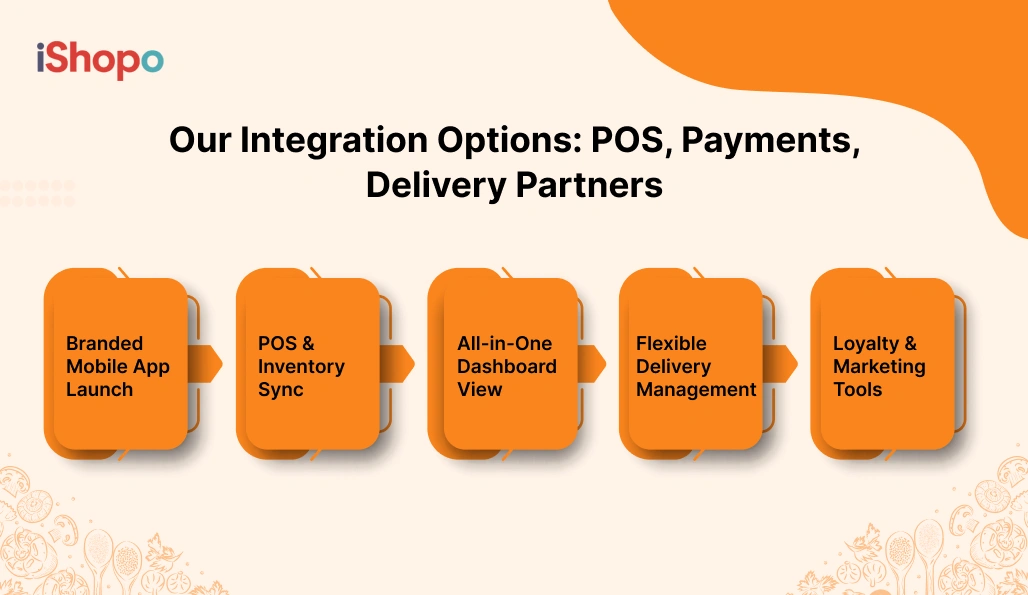 iShopo

Our Integration Options: POS, Payments, Delivery Partners

Branded Mobile App Launch

POS & Inventory Sync

All-in-One Dashboard View

Flexible Delivery Management

Loyalty & Marketing Tools